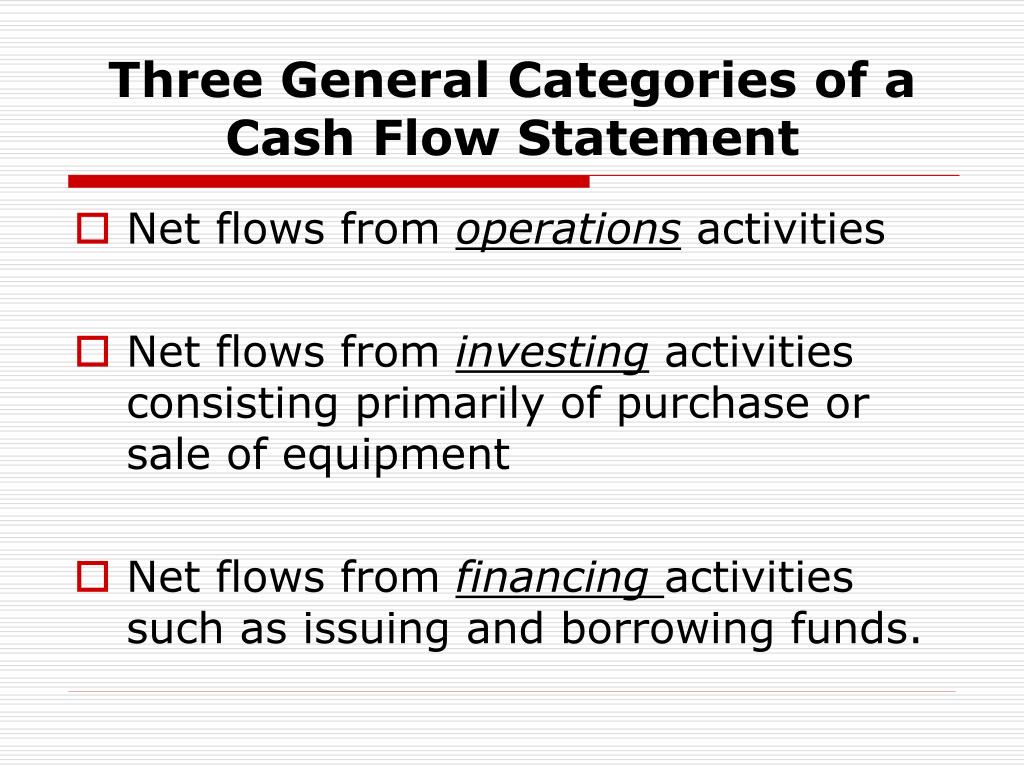 Three General Categories of a Cash Flow Statement

Net flows from operations activities

Net flows from investing activities consisting primarily of purchase or sale of equipment

Net flows from financing activities such as issuing and borrowing funds.